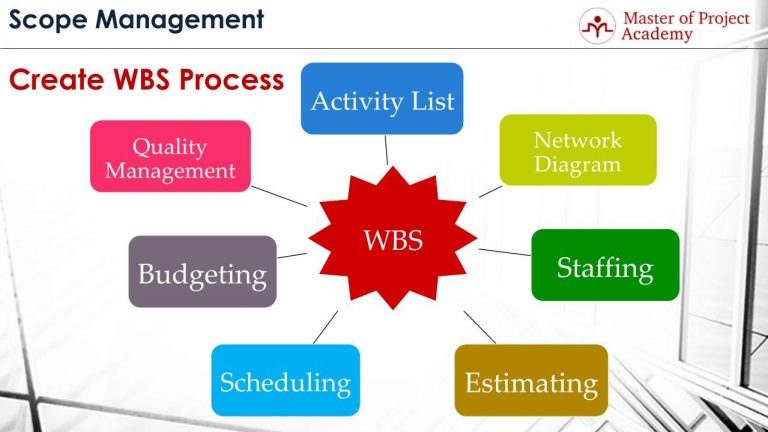 Scope Management

Master of Project Academy

Create WBS Process

Activity List

Quality Management

Network Diagram

WBS

Budgeting

Staffing

Scheduling

Estimating